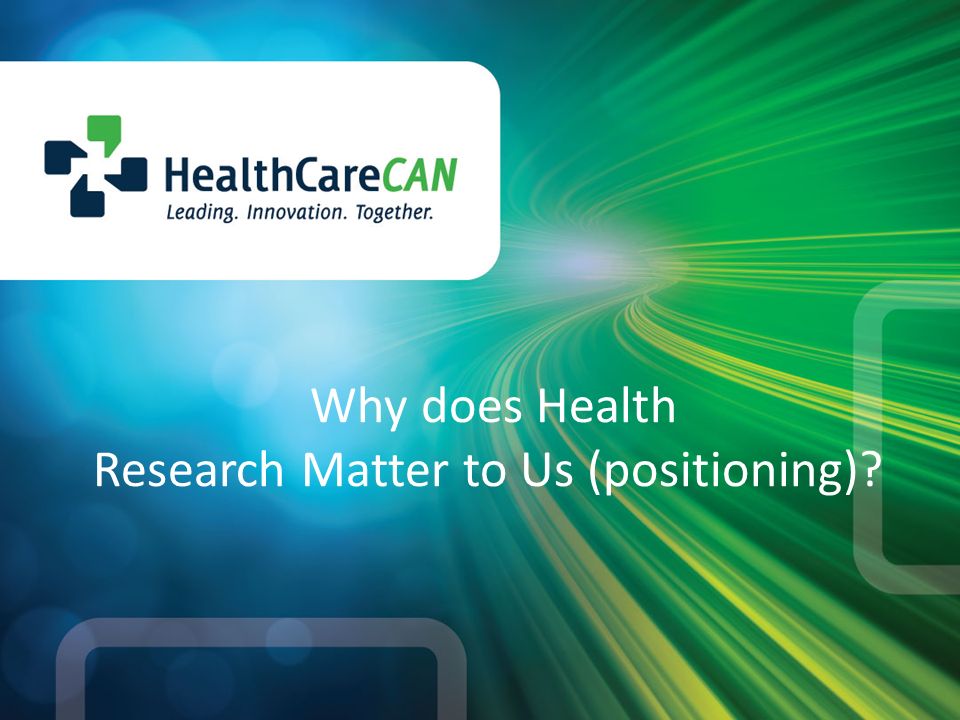 HealthCareCAN
Leading. Innovation. Together.

Why does Health
Research Matter to Us (positioning)?